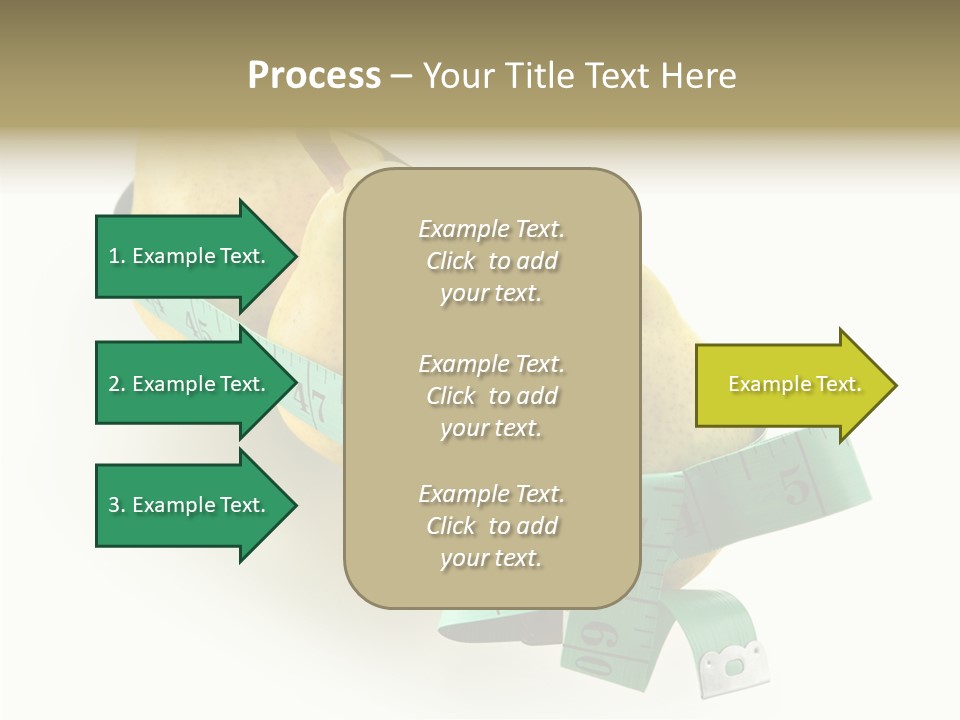 Process – Your Title Text Here

1. Example Text.

2. Example Text.

3. Example Text.

Example Text. Click to add your text.

Example Text. Click to add your text.

Example Text. Click to add your text.

Example Text.